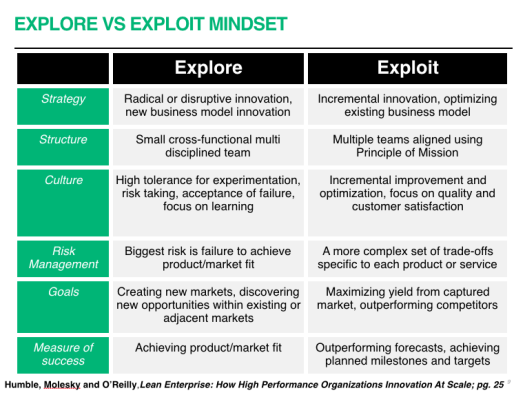 EXPLORE VS EXPLOIT MINDSET

| | Explore | Exploit |
|---|---|---|
| Strategy | Radical or disruptive innovation, new business model innovation | Incremental innovation, optimizing existing business model |
| Structure | Small cross-functional multi disciplined team | Multiple teams aligned using Principle of Mission |
| Culture | High tolerance for experimentation, risk taking, acceptance of failure, focus on learning | Incremental improvement and optimization, focus on quality and customer satisfaction |
| Risk Management | Biggest risk is failure to achieve product/market fit | A more complex set of trade-offs specific to each product or service |
| Goals | Creating new markets, discovering new opportunities within existing or adjacent markets | Maximizing yield from captured market, outperforming competitors |
| Measure of success | Achieving product/market fit | Outperforming forecasts, achieving planned milestones and targets |

Humble, Molesky and O'Reilly, Lean Enterprise: How High Performance Organizations Innovation At Scale; pg. 25 9